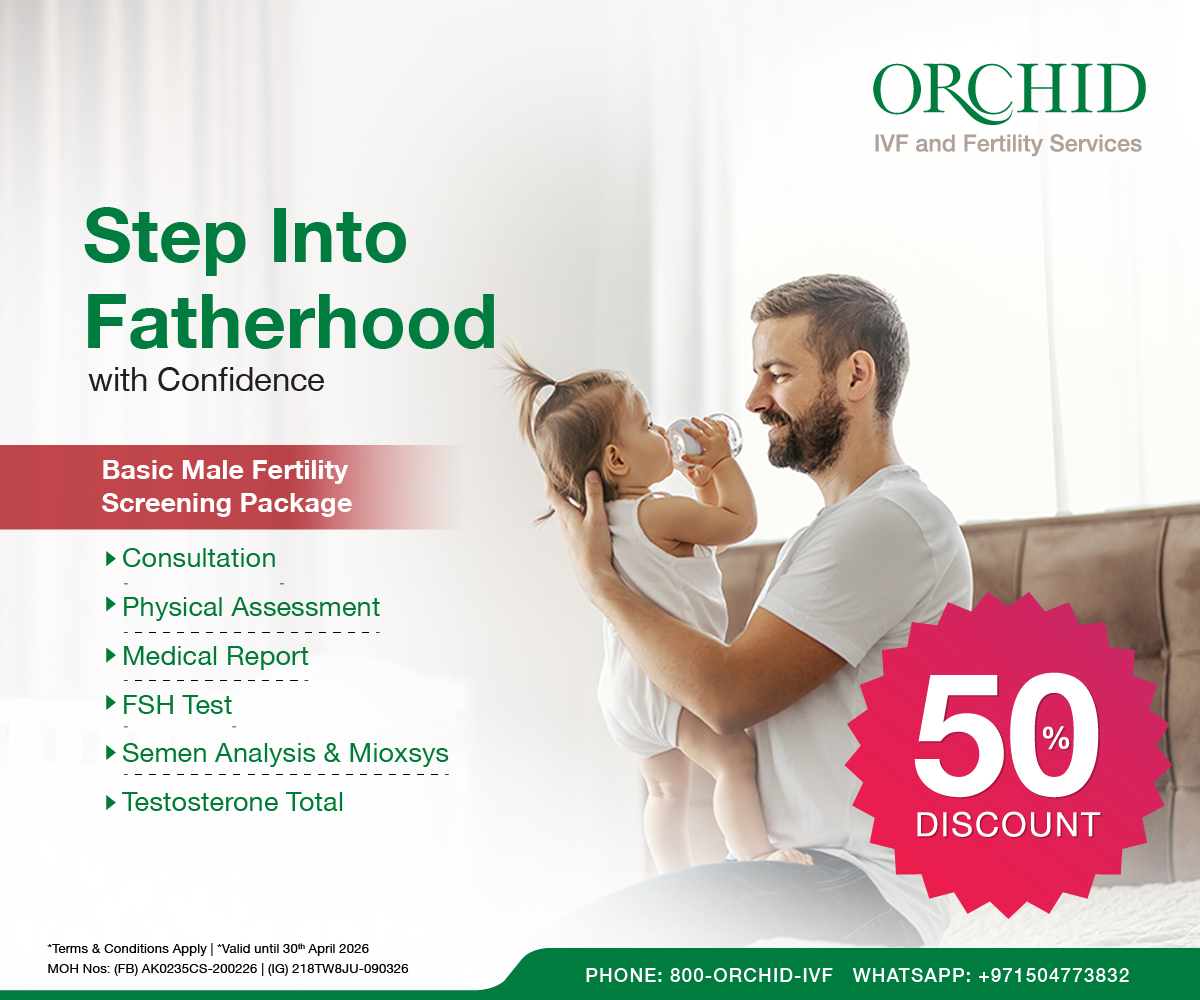 ORCHID
IVF and Fertility Services

Step Into Fatherhood
with Confidence

Basic Male Fertility Screening Package

Consultation
Physical Assessment
Medical Report
FSH Test
Semen Analysis & Mioxsys
Testosterone Total

50%
DISCOUNT

*Terms & Conditions Apply | *Valid until 30th April 2026
MOH Nos: (FB) AK0235CS-200226 | (IG) 218TW8JU-090326

PHONE: 800-ORCHID-IVF WHATSAPP: +971504773832